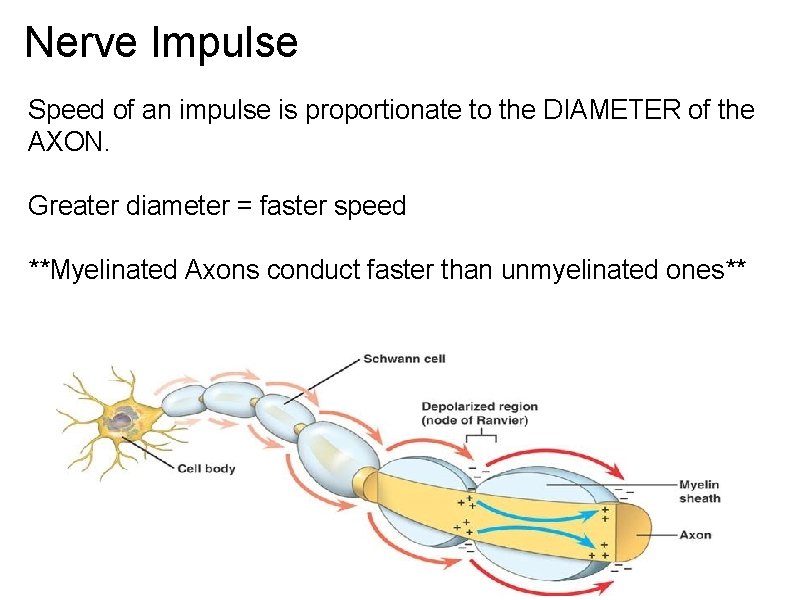 Nerve Impulse

Speed of an impulse is proportionate to the DIAMETER of the AXON.

Greater diameter = faster speed

**Myelinated Axons conduct faster than unmyelinated ones**

Schwann cell

Depolarized region (node of Ranvier)

Cell body

Myelin sheath

Axon